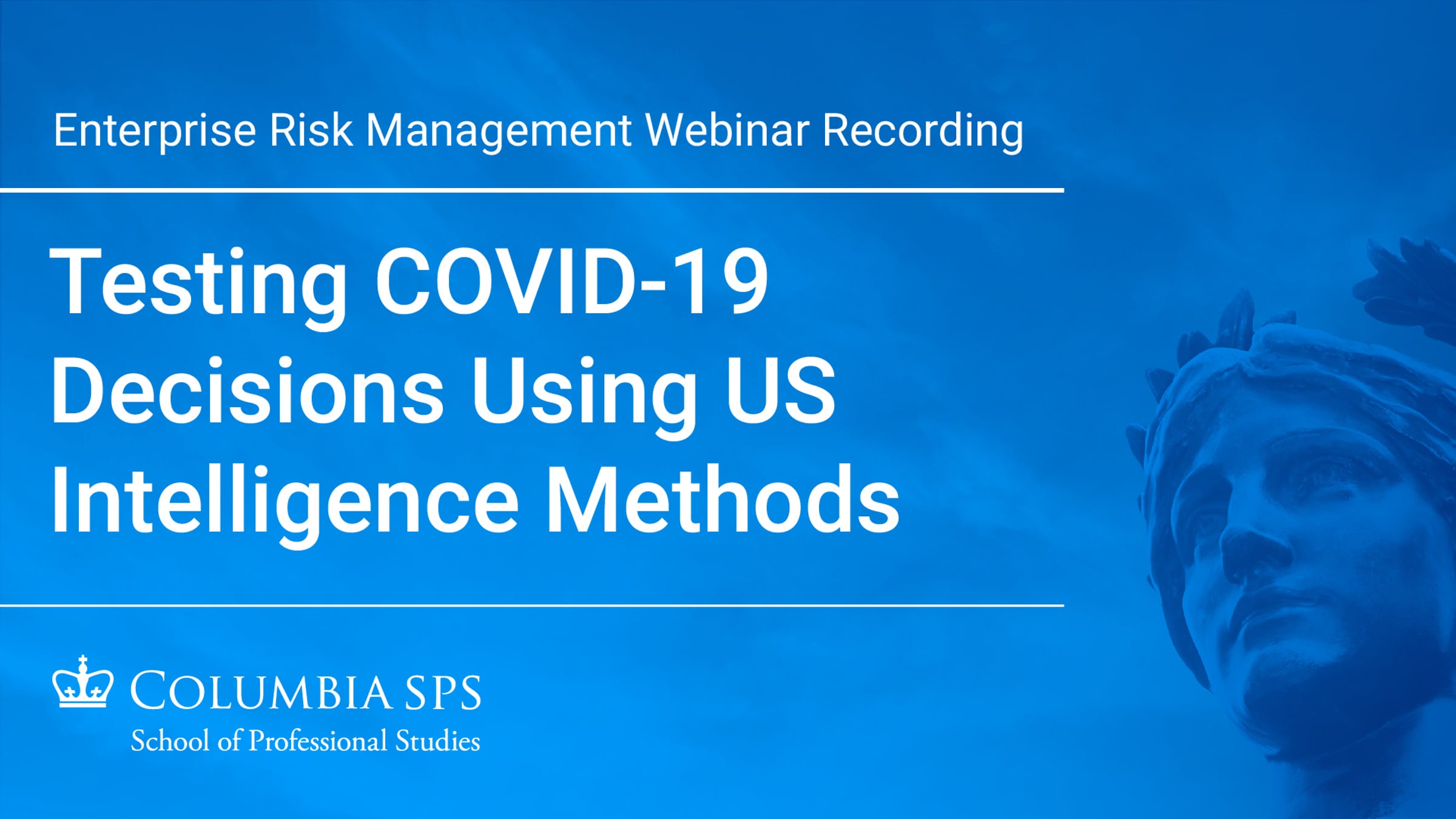 Enterprise Risk Management Webinar Recording

Testing COVID-19 Decisions Using US Intelligence Methods

COLUMBIA SPS
School of Professional Studies